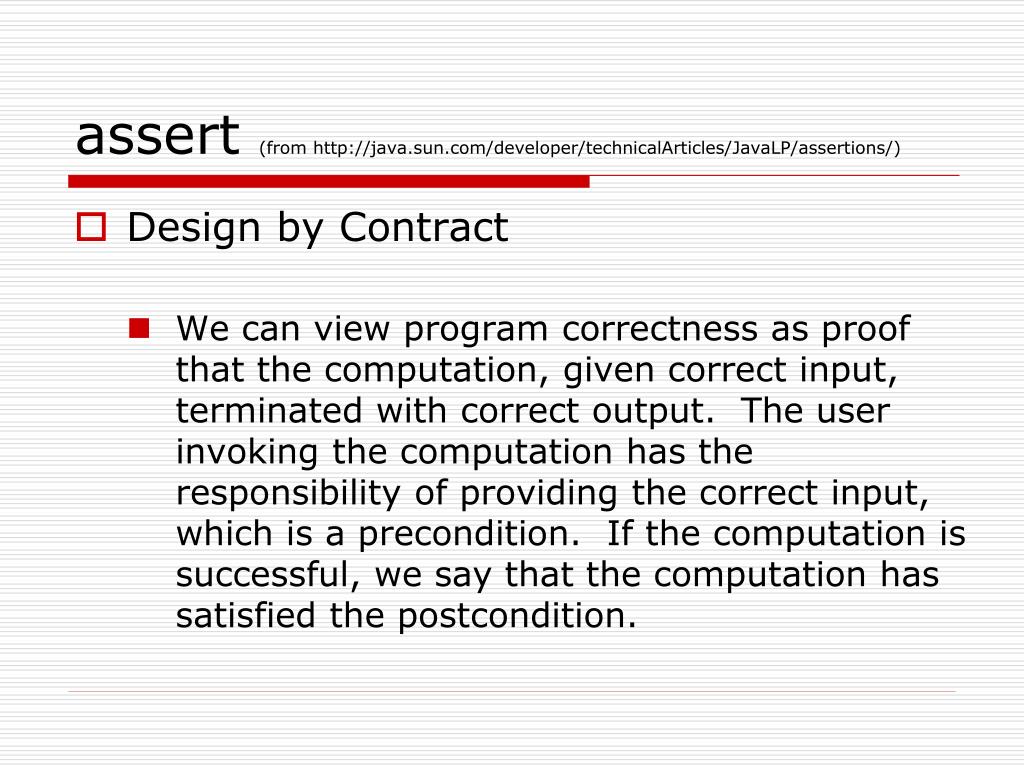 assert (from http://java.sun.com/developer/technicalArticles/JavaLP/assertions/)

Design by Contract

We can view program correctness as proof that the computation, given correct input, terminated with correct output. The user invoking the computation has the responsibility of providing the correct input, which is a precondition. If the computation is successful, we say that the computation has satisfied the postcondition.